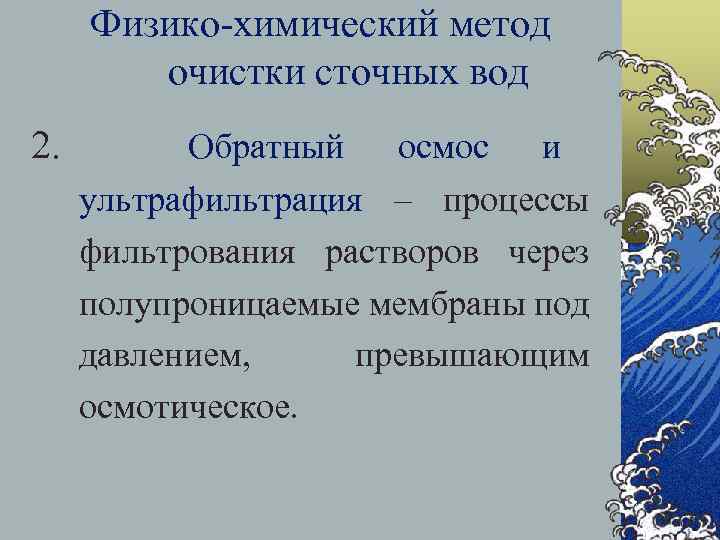 Физико-химический метод очистки сточных вод

2. Обратный осмос и ультрафильтрация – процессы фильтрования растворов через полупроницаемые мембраны под давлением, превышающим осмотическое.